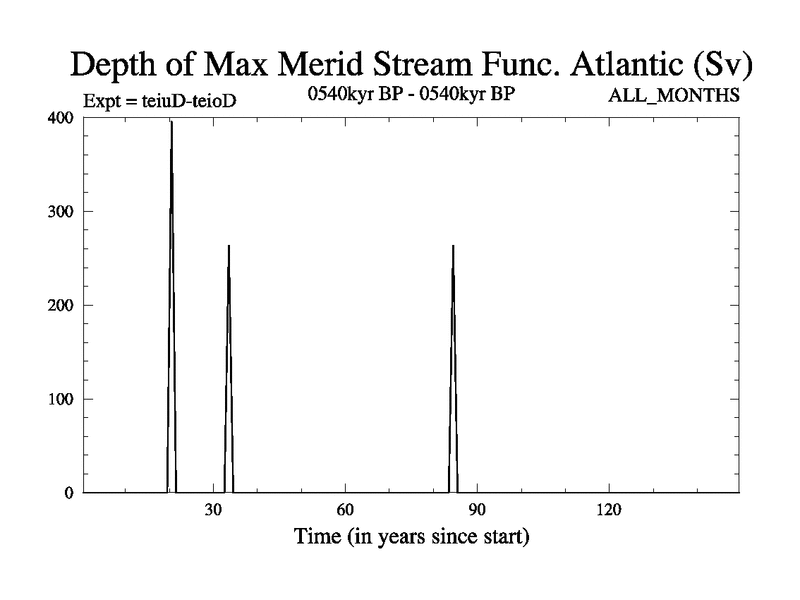 Depth of Max Merid Stream Func. Atlantic (Sv)

Expt = teiuD-teioD

0540kyr BP - 0540kyr BP

ALL_MONTHS

400
300
200
100
0

30
60
90
120

Time (in years since start)